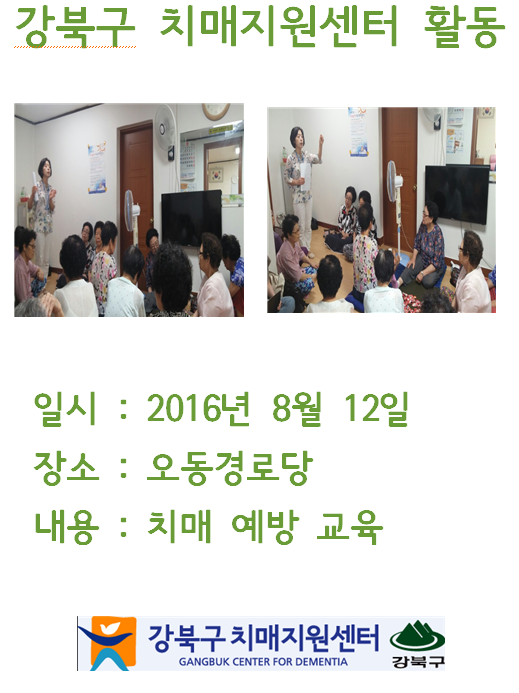 강북구 치매지원센터 활동

일시 : 2016년 8월 12일

장소 : 오동경로당

내용 : 치매 예방 교육

강북구 치매지원센터
GANGBUK CENTER FOR DEMENTIA
강북구